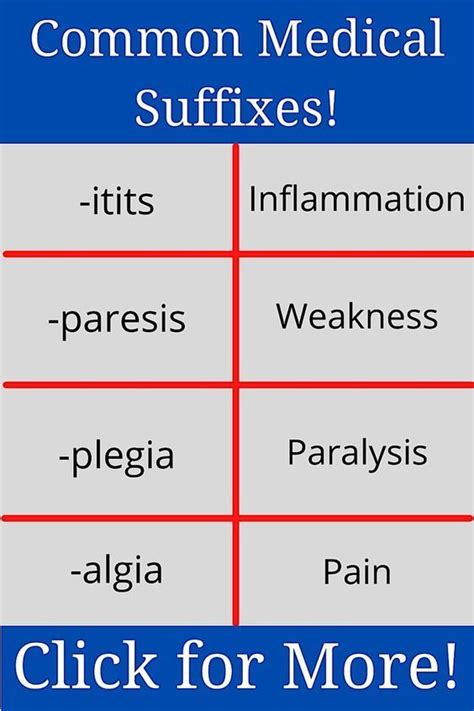 Common Medical Suffixes!

| -itits | Inflammation |
|---|---|
| -paresis | Weakness |
| -plegia | Paralysis |
| -algia | Pain |

Click for More!